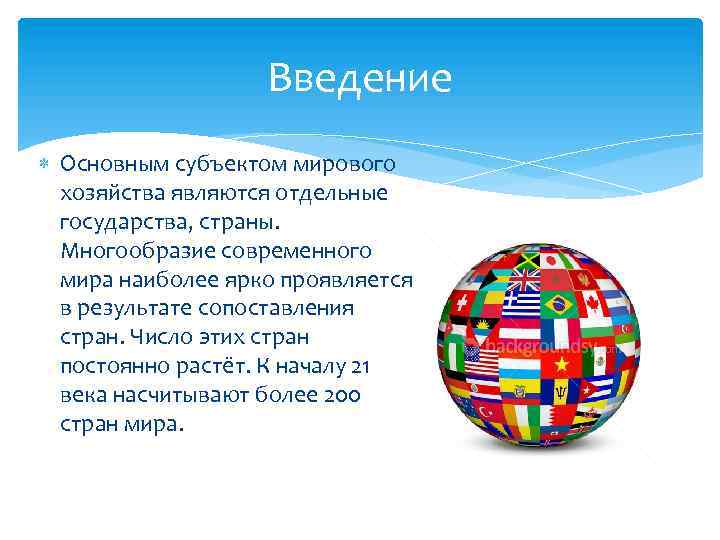 Введение

Основным субъектом мирового хозяйства являются отдельные государства, страны. Многообразие современного мира наиболее ярко проявляется в результате сопоставления стран. Число этих стран постоянно растёт. К началу 21 века насчитывают более 200 стран мира.

backgroundsy.com